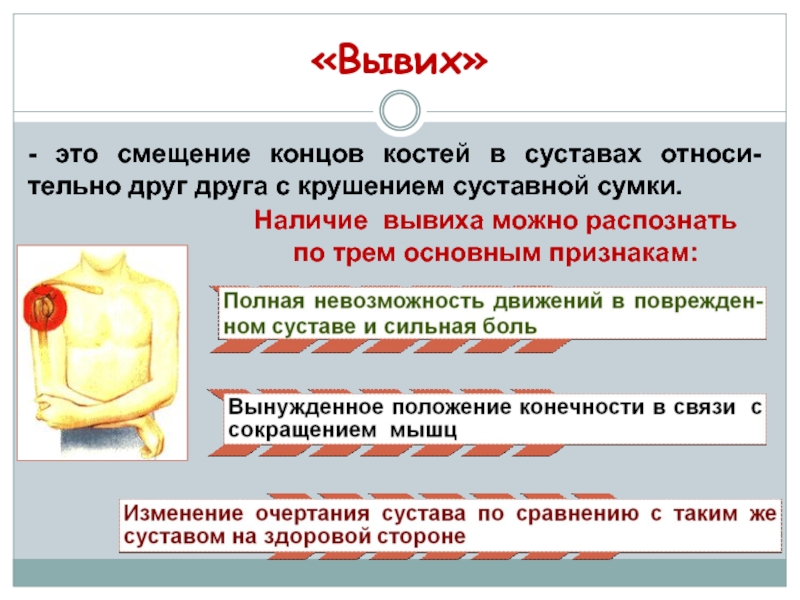 «Вывих»

- это смещение концов костей в суставах относительно друг друга с крушением суставной сумки.

Наличие вывиха можно распознать по трем основным признакам:

Полная невозможность движений в поврежденном суставе и сильная боль

Вынужденное положение конечности в связи с сокращением мышц

Изменение очертания сустава по сравнению с таким же суставом на здоровой стороне